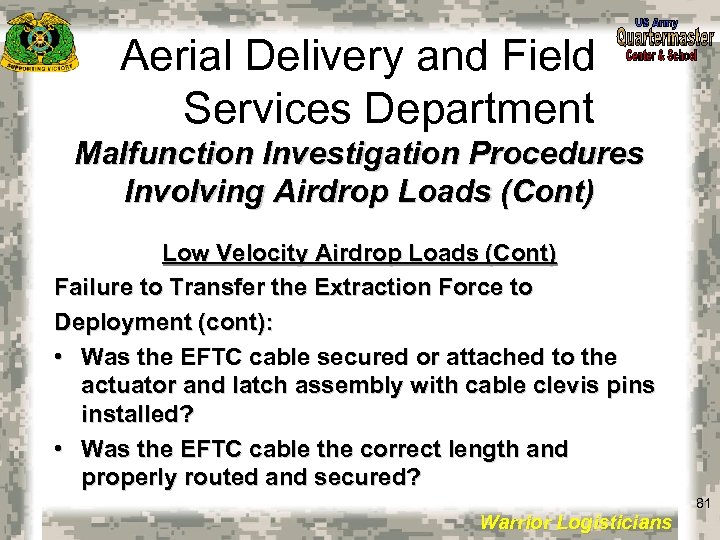 SUPPORTING VICTORY

US Army
Quartermaster
Center & School

Aerial Delivery and Field Services Department

Malfunction Investigation Procedures Involving Airdrop Loads (Cont)

Low Velocity Airdrop Loads (Cont)

Failure to Transfer the Extraction Force to Deployment (cont):

• Was the EFTC cable secured or attached to the actuator and latch assembly with cable clevis pins installed?

• Was the EFTC cable the correct length and properly routed and secured?

81

Warrior Logisticians